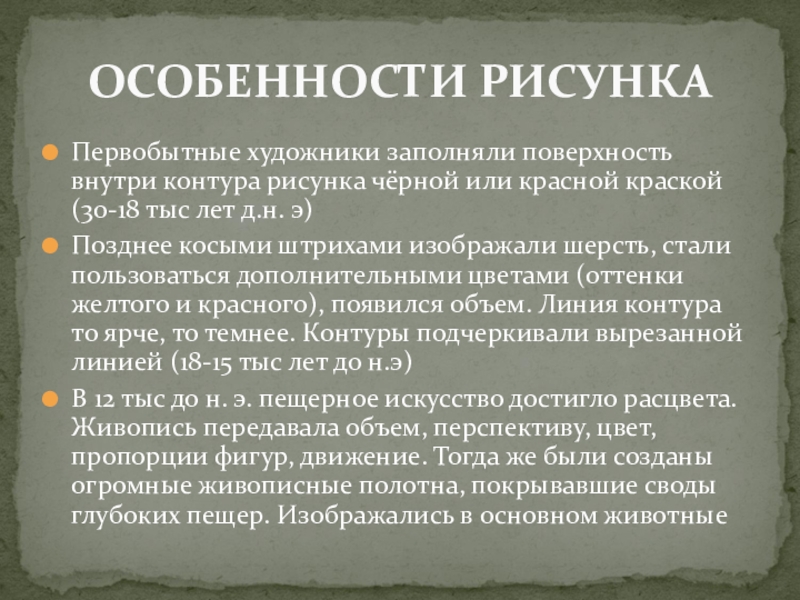 ОСОБЕННОСТИ РИСУНКА

Первобытные художники заполняли поверхность внутри контура рисунка чёрной или красной краской (30-18 тыс лет д.н. э)

Позднее косыми штрихами изображали шерсть, стали пользоваться дополнительными цветами (оттенки желтого и красного), появился объем. Линия контура то ярче, то темнее. Контуры подчеркивали вырезанной линией (18-15 тыс лет до н.э)

В 12 тыс до н. э. пещерное искусство достигло расцвета. Живопись передавала объем, перспективу, цвет, пропорции фигур, движение. Тогда же были созданы огромные живописные полотна, покрывавшие своды глубоких пещер. Изображались в основном животные